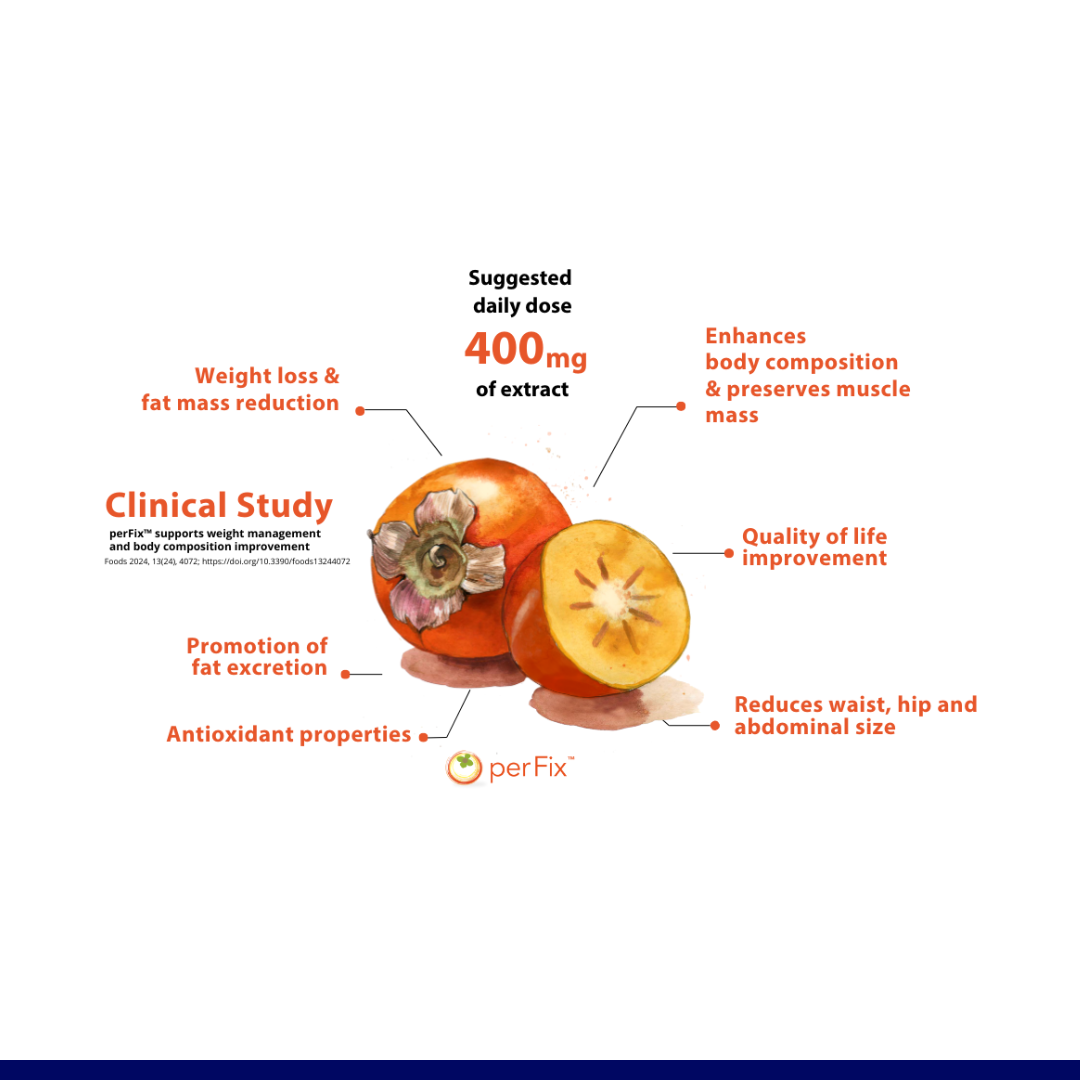 Suggested daily dose
400mg
of extract

Weight loss & fat mass reduction

Enhances body composition & preserves muscle mass

Clinical Study
perFix™ supports weight management and body composition improvement
Foods 2024, 13(24), 4072; https://doi.org/10.3390/foods13244072

Quality of life improvement

Promotion of fat excretion

Antioxidant properties

Reduces waist, hip and abdominal size

perFix™